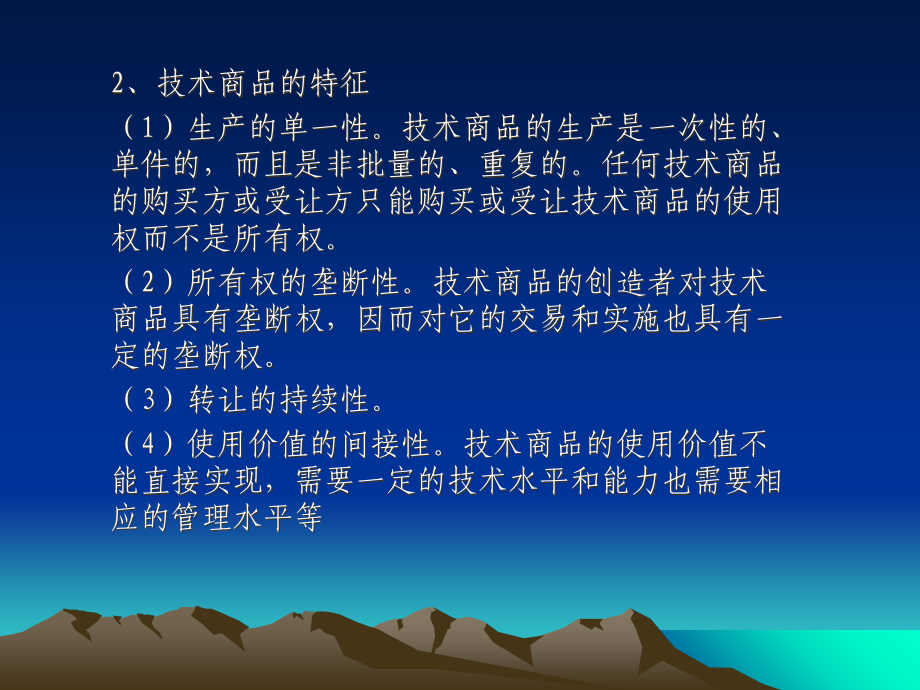 2、技术商品的特征

（1）生产的单一性。技术商品的生产是一次性的、单件的，而且是非批量的、重复的。任何技术商品的购买方或受让方只能购买或受让技术商品的使用权而不是所有权。

（2）所有权的垄断性。技术商品的创造者对技术商品具有垄断权，因而对它的交易和实施也具有一定的垄断权。

（3）转让的持续性。

（4）使用价值的间接性。技术商品的使用价值不能直接实现，需要一定的技术水平和能力也需要相应的管理水平等